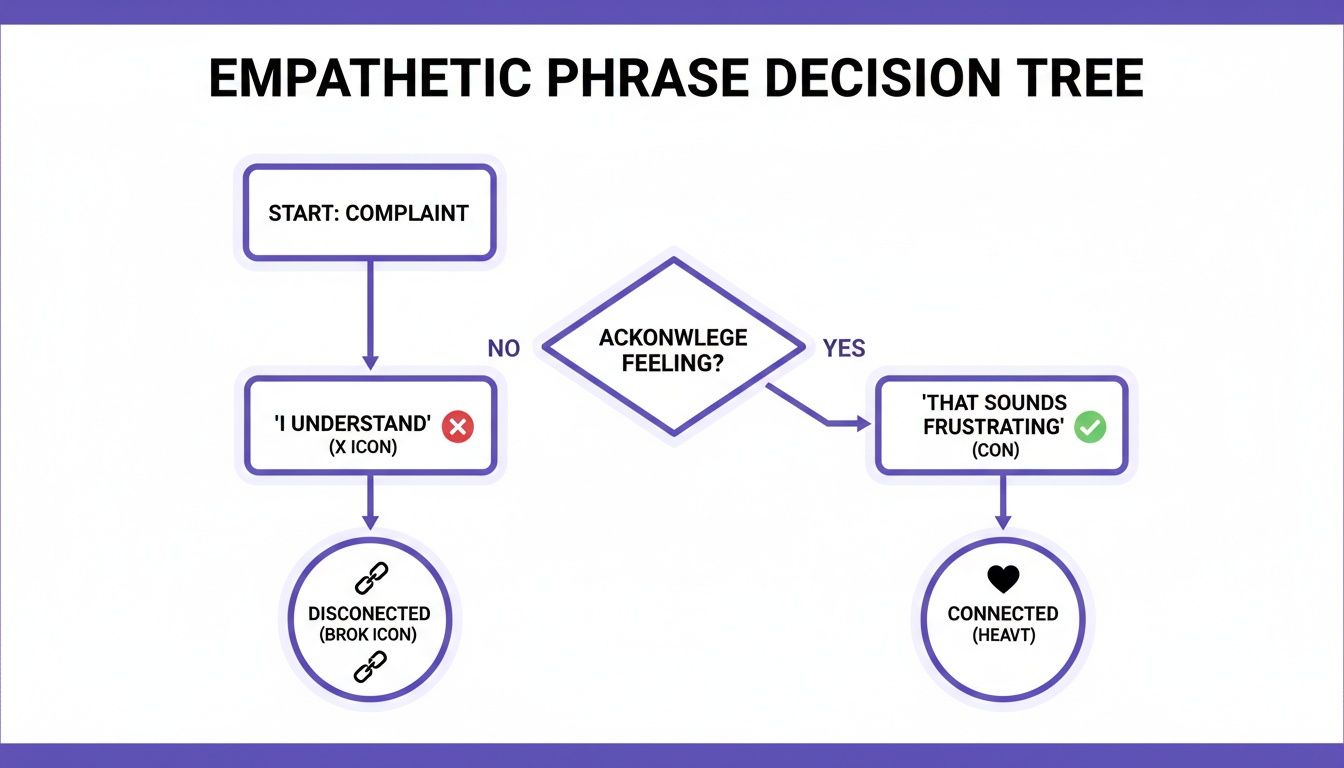 EMPATHETIC PHRASE DECISION TREE

START: COMPLAINT

NO

ACKONWLEGE FEELING?

YES

'I UNDERSTAND' (X ICON)

'THAT SOUNDS FRUSTRATING' (CON)

DISCONECTED (BROK ICON)

CONNECTED (HEAVT)